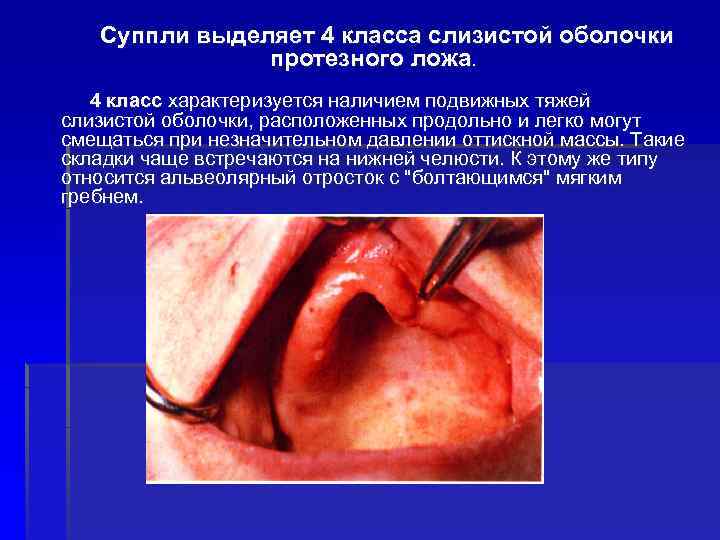 Суппли выделяет 4 класса слизистой оболочки протезного ложа.

4 класс характеризуется наличием подвижных тяжей слизистой оболочки, расположенных продольно и легко могут смещаться при незначительном давлении оттискной массы. Такие складки чаще встречаются на нижней челюсти. К этому же типу относится альвеолярный отросток с "болтающимся" мягким гребнем.